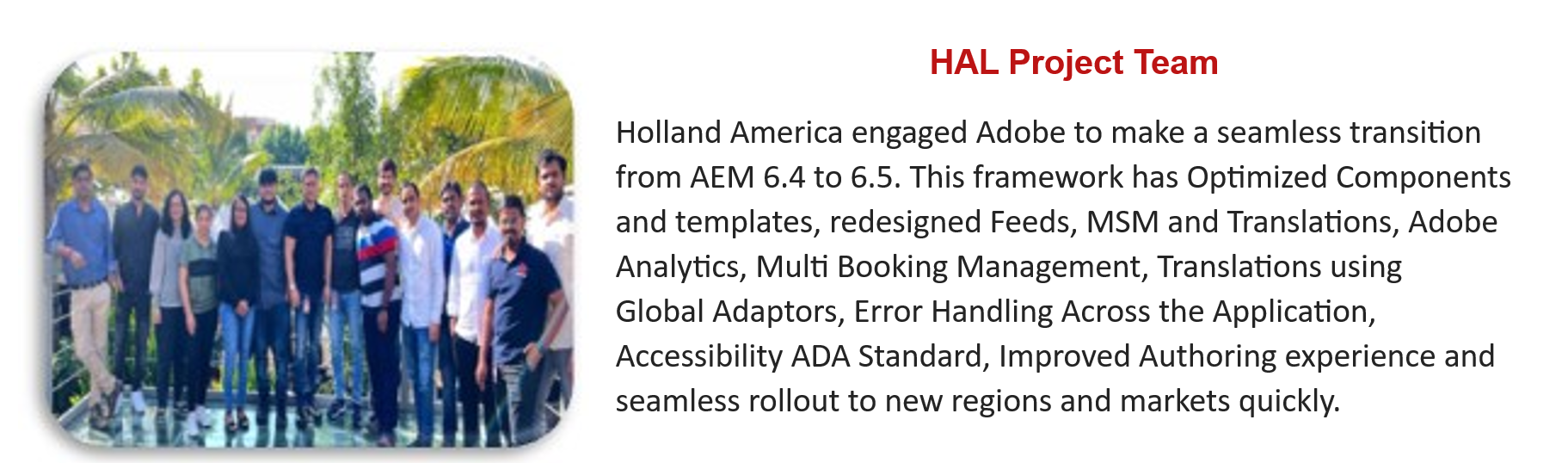 HAL Project Team

Holland America engaged Adobe to make a seamless transition from AEM 6.4 to 6.5. This framework has Optimized Components and templates, redesigned Feeds, MSM and Translations, Adobe Analytics, Multi Booking Management, Translations using Global Adaptors, Error Handling Across the Application, Accessibility ADA Standard, Improved Authoring experience and seamless rollout to new regions and markets quickly.